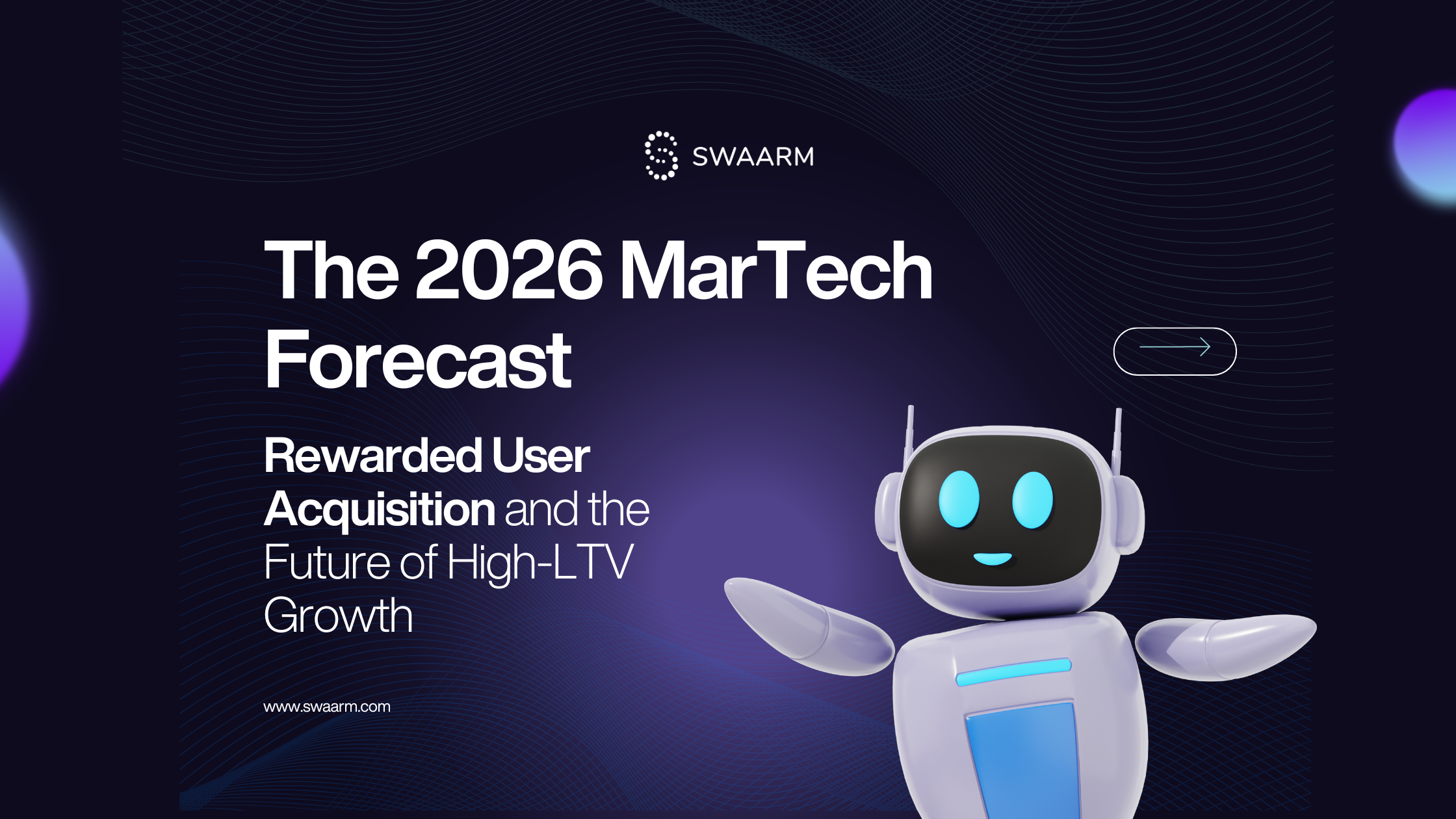 SWAARM

The 2026 MarTech Forecast

Rewarded User Acquisition and the Future of High-LTV Growth

www.swaarm.com